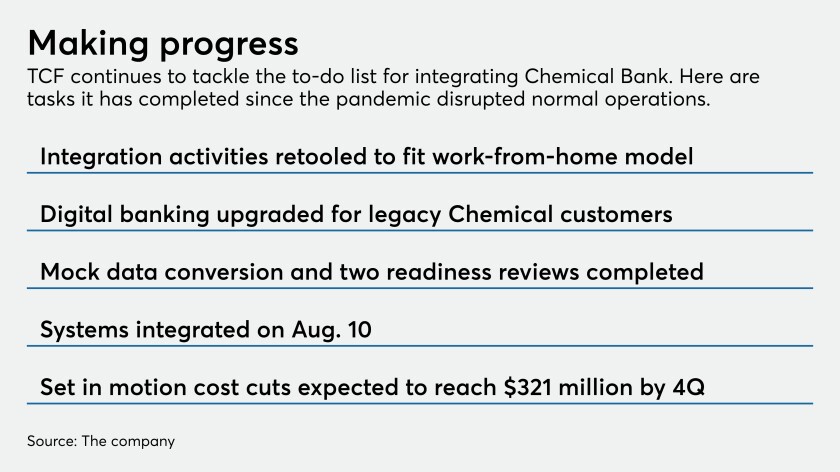 Making progress

TCF continues to tackle the to-do list for integrating Chemical Bank. Here are tasks it has completed since the pandemic disrupted normal operations.

Integration activities retooled to fit work-from-home model

Digital banking upgraded for legacy Chemical customers

Mock data conversion and two readiness reviews completed

Systems integrated on Aug. 10

Set in motion cost cuts expected to reach \$321 million by 4Q

Source: The company